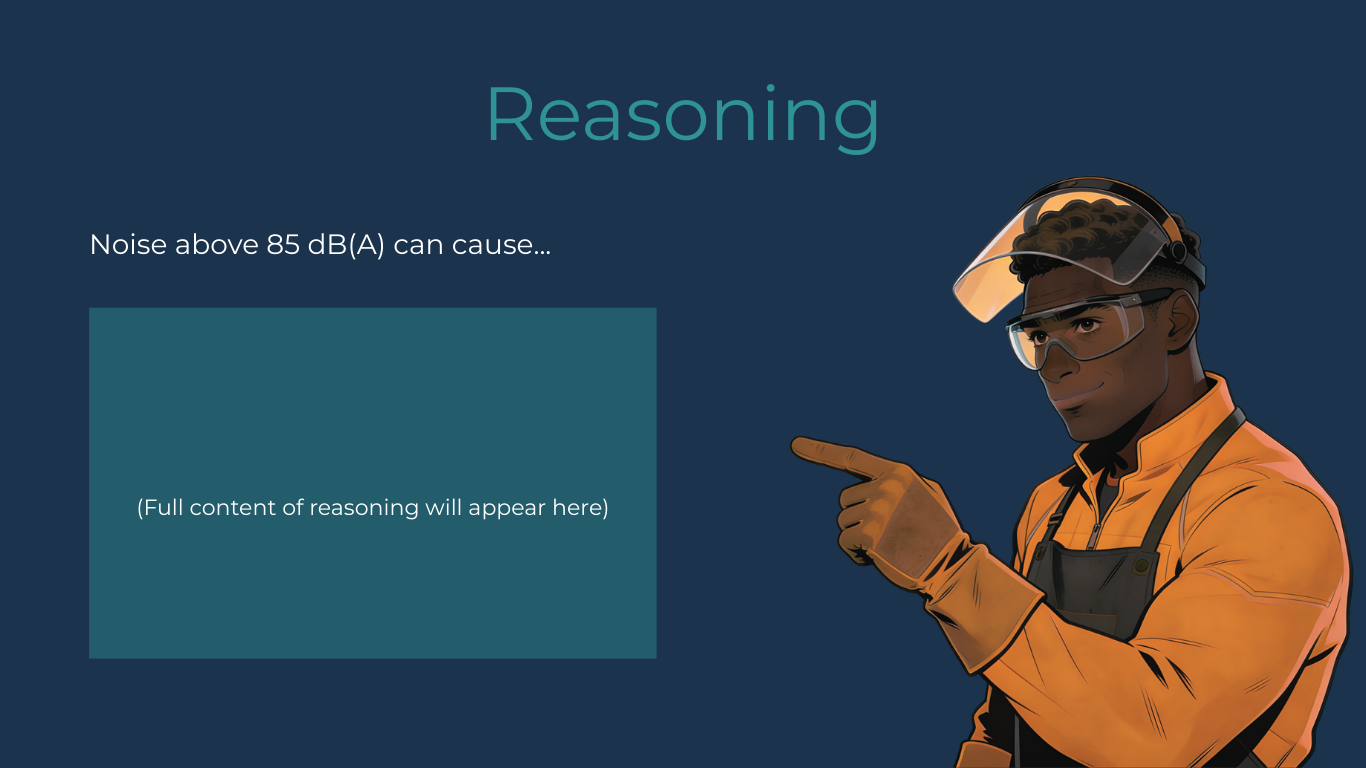 Reasoning

Noise above 85 dB(A) can cause...

(Full content of reasoning will appear here)